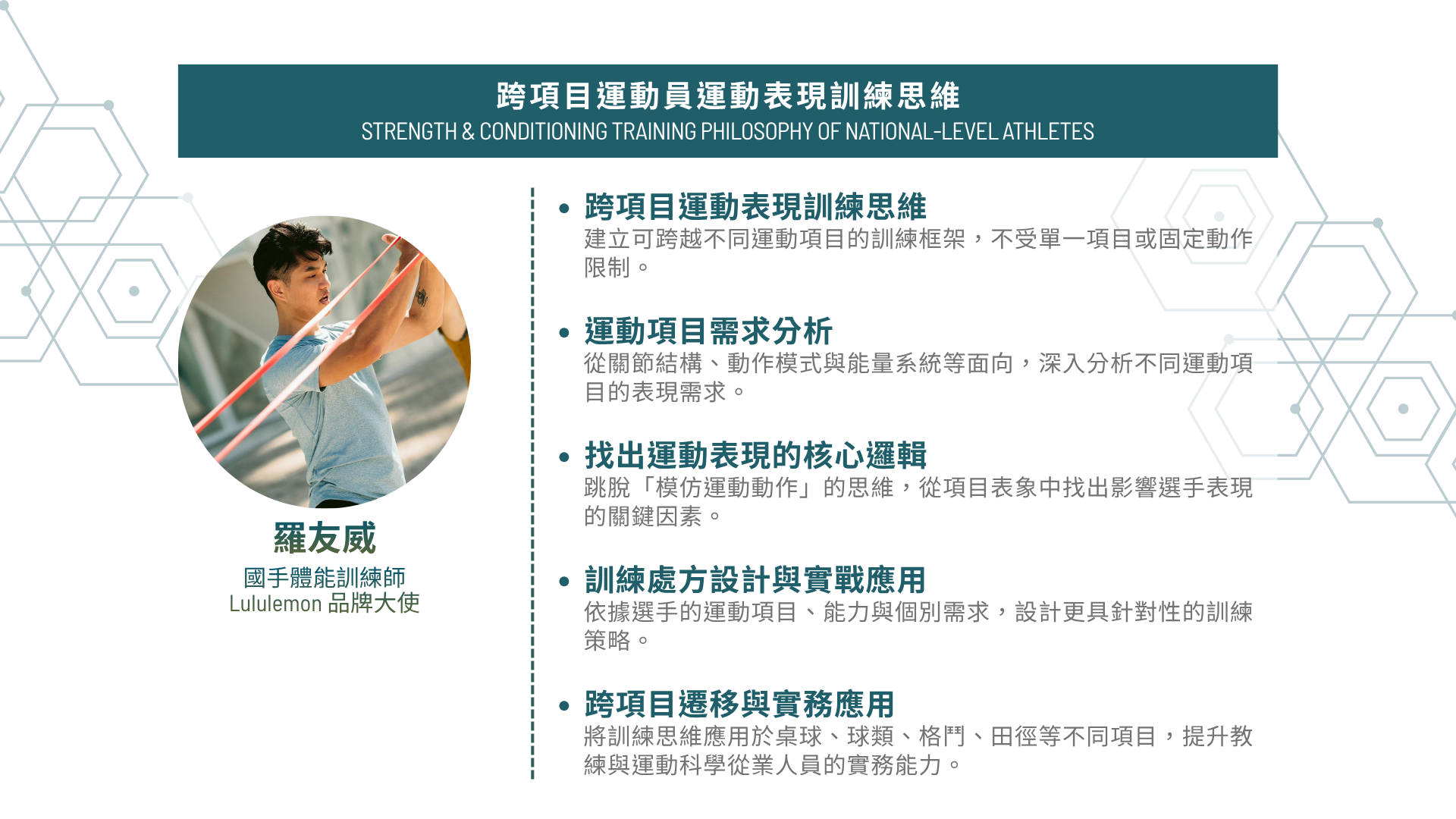 跨項目運動員運動表現訓練思維
STRENGTH & CONDITIONING TRAINING PHILOSOPHY OF NATIONAL-LEVEL ATHLETES

羅友威
國手體能訓練師
Lululemon 品牌大使

• 跨項目運動表現訓練思維
建立可跨越不同運動項目的訓練框架，不受單一項目或固定動作限制。

• 運動項目需求分析
從關節結構、動作模式與能量系統等面向，深入分析不同運動項目的表現需求。

• 找出運動表現的核心邏輯
跳脫「模仿運動動作」的思維，從項目表象中找出影響選手表現的關鍵因素。

• 訓練處方設計與實戰應用
依據選手的運動項目、能力與個別需求，設計更具針對性的訓練策略。

• 跨項目遷移與實務應用
將訓練思維應用於桌球、球類、格鬥、田徑等不同項目，提升教練與運動科學從業人員的實務能力。